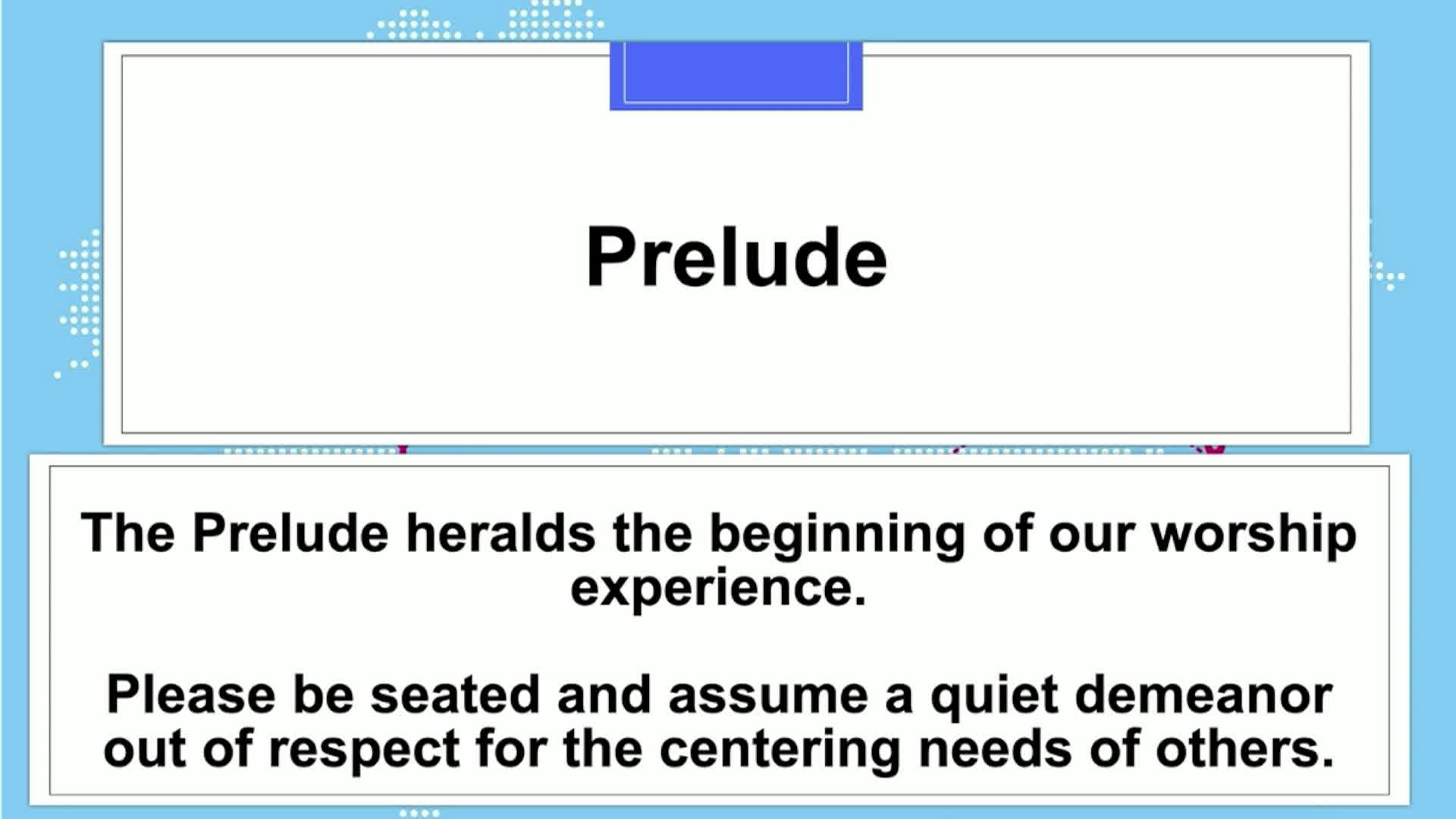 Prelude

The Prelude heralds the beginning of our worship experience.

Please be seated and assume a quiet demeanor out of respect for the centering needs of others.